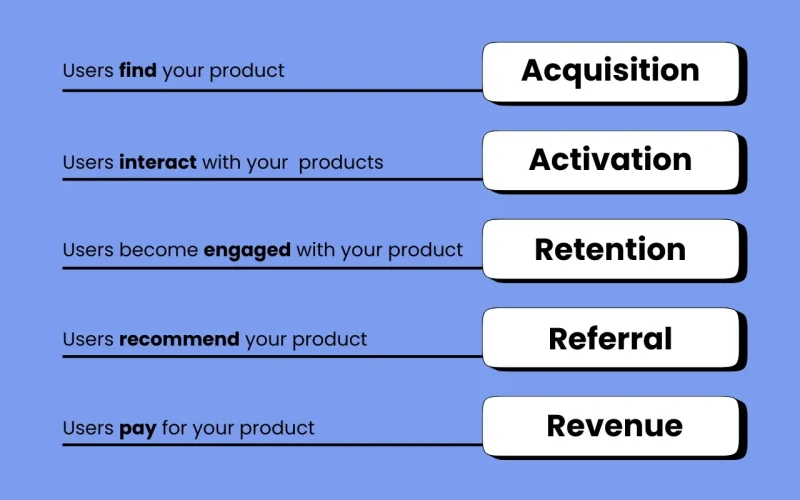 Users find your product

Acquisition

Users interact with your  products

Activation

Users become engaged with your product

Retention

Users recommend your product

Referral

Users pay for your product

Revenue